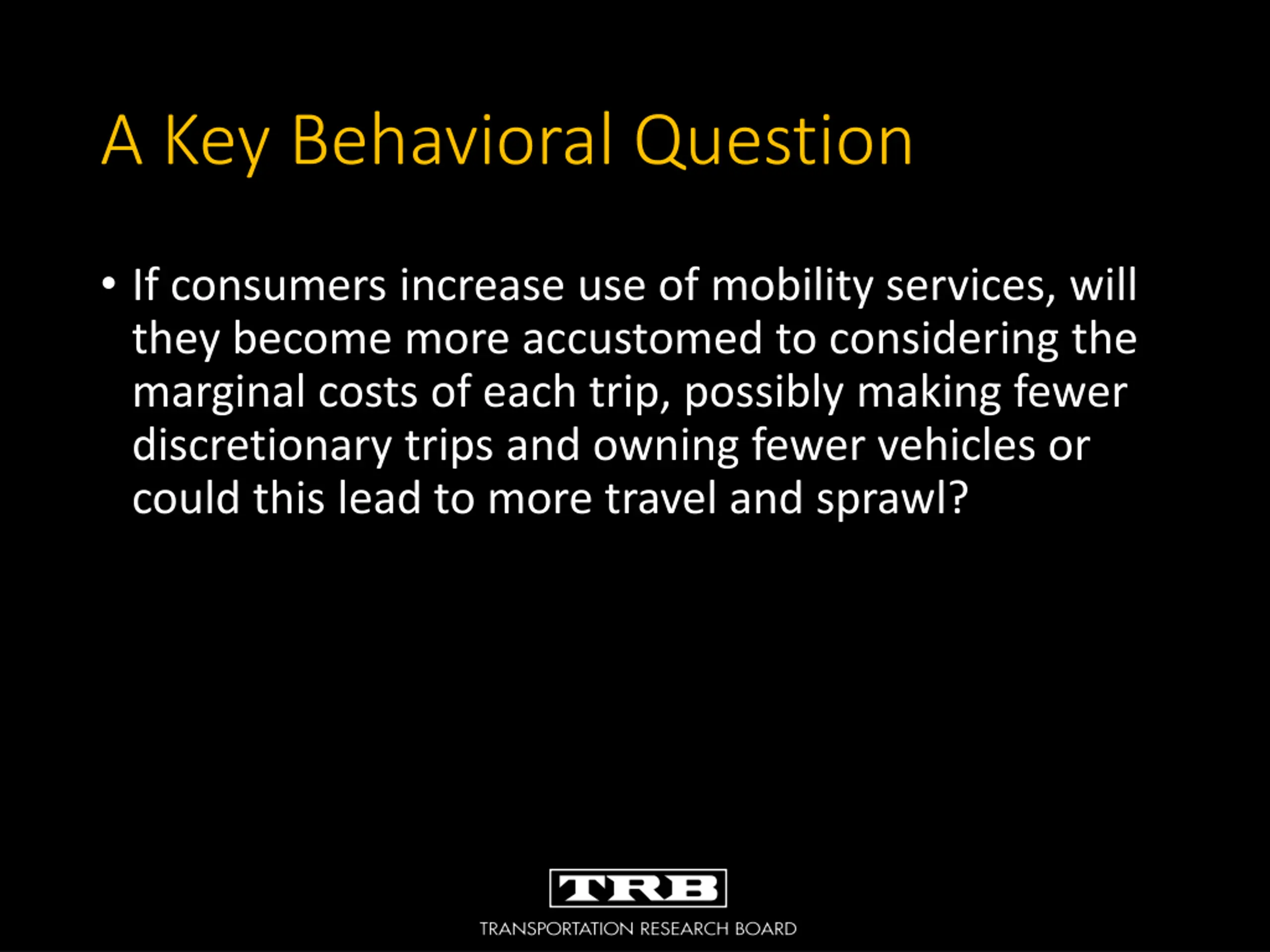 A Key Behavioral Question

• If consumers increase use of mobility services, will they become more accustomed to considering the marginal costs of each trip, possibly making fewer discretionary trips and owning fewer vehicles or could this lead to more travel and sprawl?

TRB

TRANSPORTATION RESEARCH BOARD